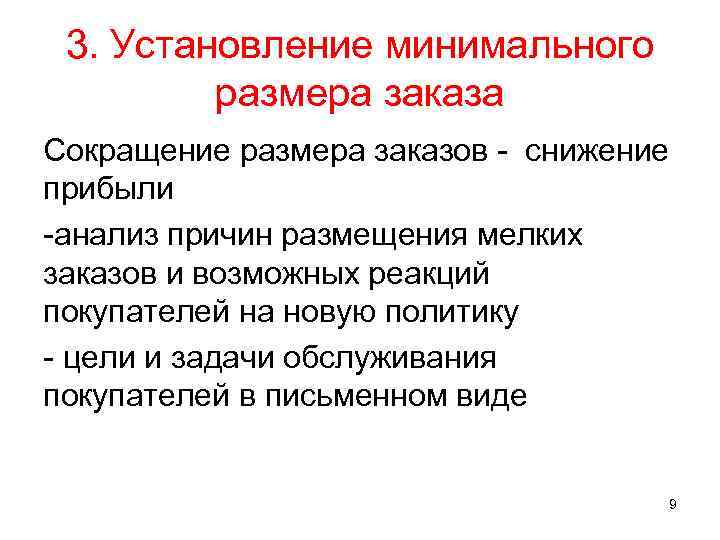 3. Установление минимального размера заказа

Сокращение размера заказов - снижение прибыли

-анализ причин размещения мелких заказов и возможных реакций покупателей на новую политику

- цели и задачи обслуживания покупателей в письменном виде

9